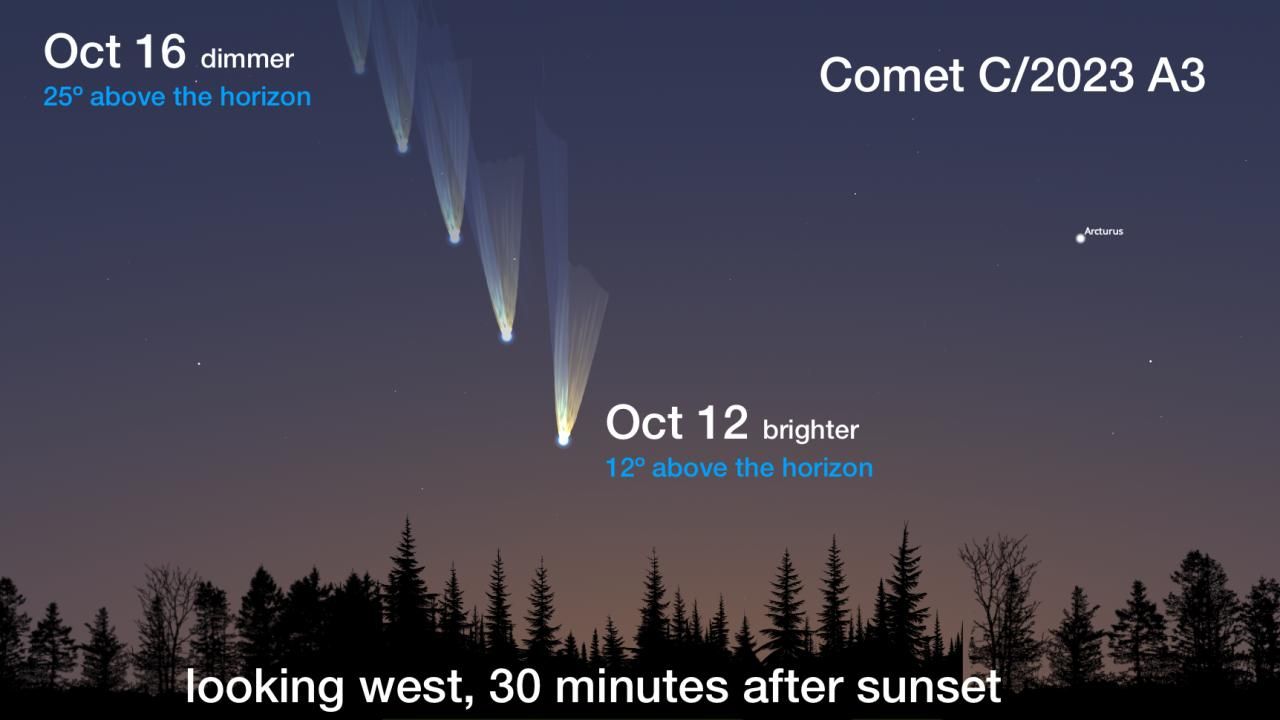 Oct 16 dimmer
25º above the horizon

Comet C/2023 A3

Arcturus

Oct 12 brighter
12º above the horizon

looking west, 30 minutes after sunset